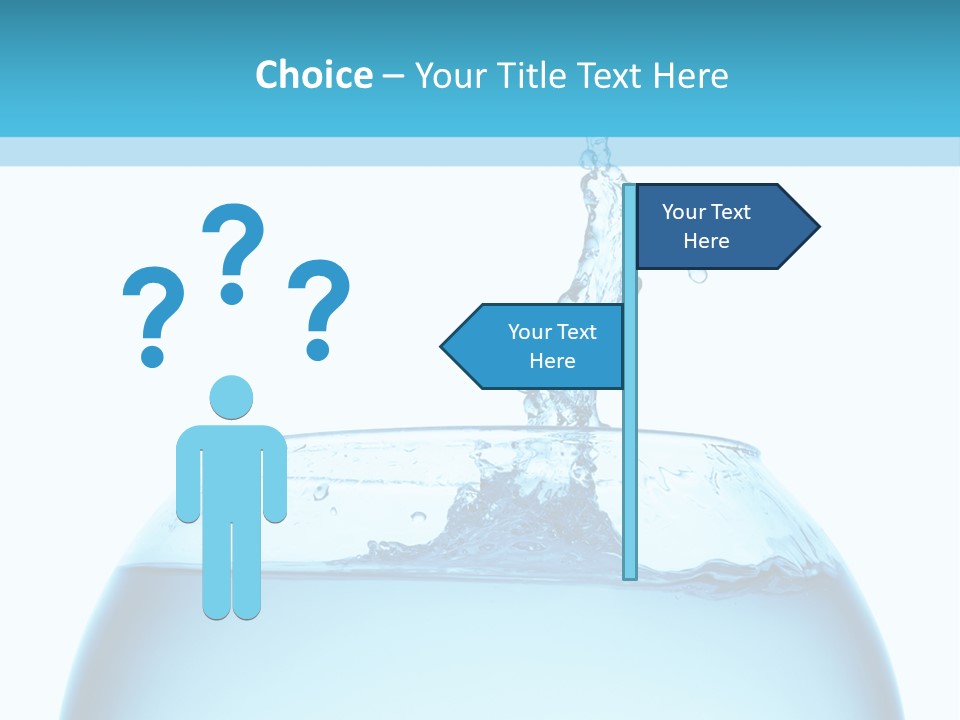 Choice – Your Title Text Here

? ? ?

Your Text Here

Your Text Here